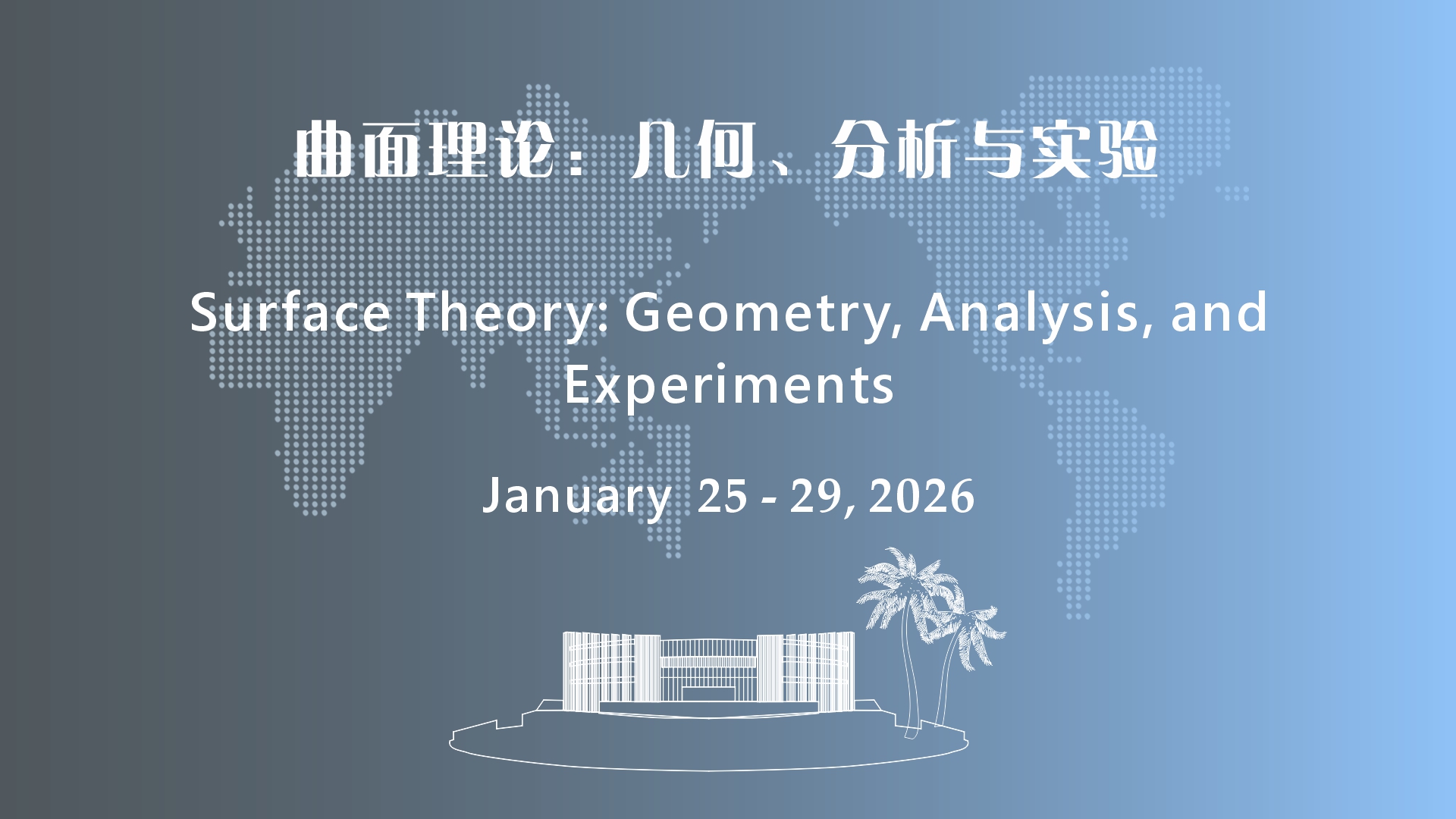 曲面理论：几何、分析与实验

Surface Theory: Geometry, Analysis, and Experiments

January 25 - 29, 2026